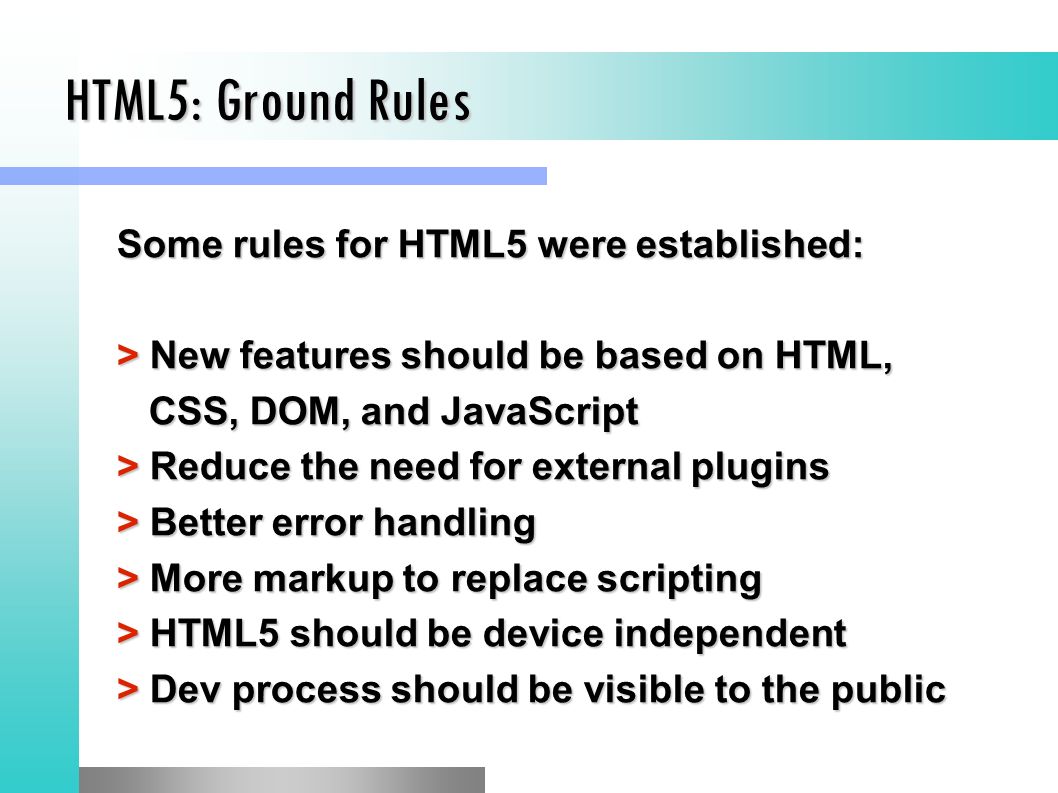 HTML5: Ground Rules

Some rules for HTML5 were established:

> New features should be based on HTML, CSS, DOM, and JavaScript
> Reduce the need for external plugins
> Better error handling
> More markup to replace scripting
> HTML5 should be device independent
> Dev process should be visible to the public